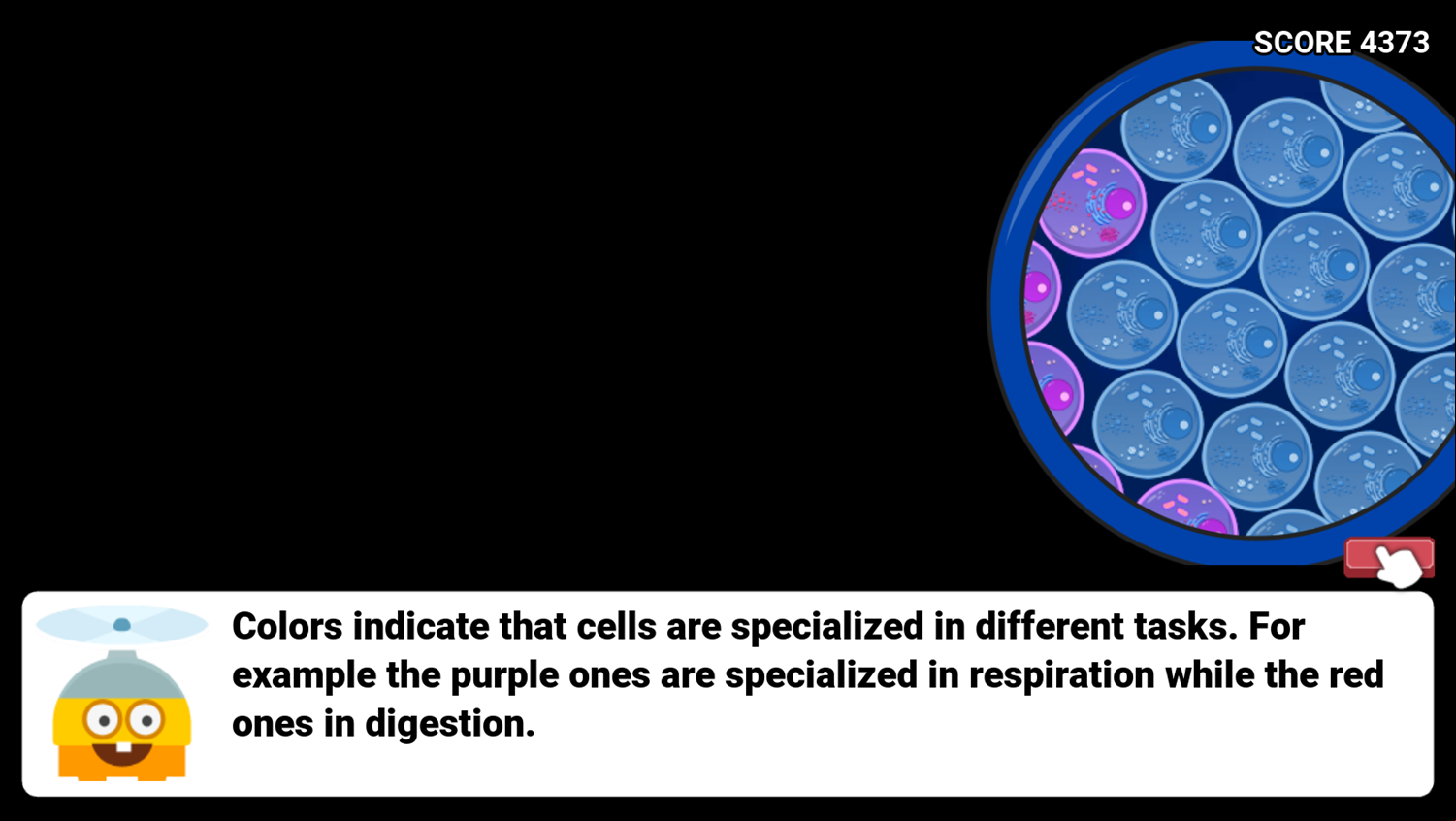 SCORE 4373

Colors indicate that cells are specialized in different tasks. For example the purple ones are specialized in respiration while the red ones in digestion.